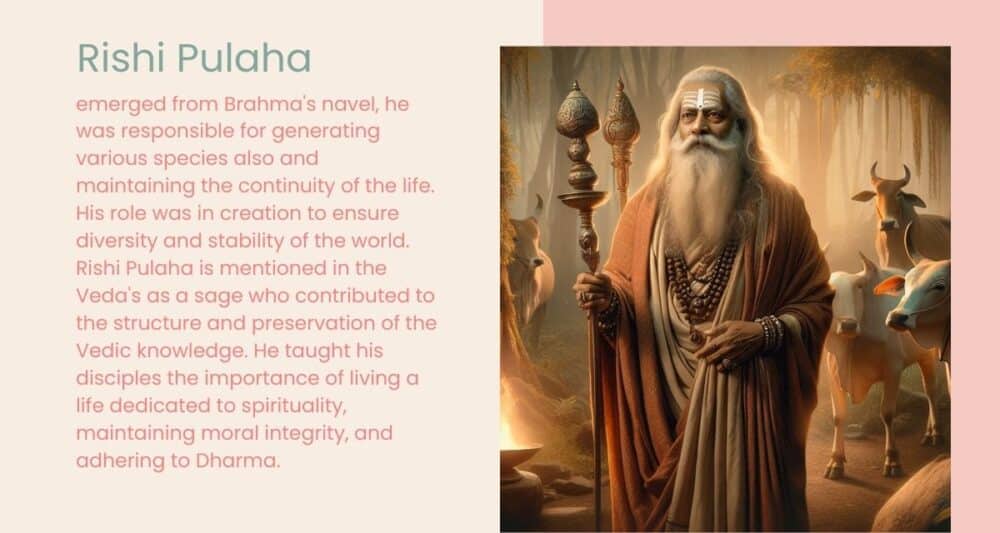 Rishi Pulaha

emerged from Brahma's navel, he was responsible for generating various species also and maintaining the continuity of the life. His role was in creation to ensure diversity and stability of the world. Rishi Pulaha is mentioned in the Veda's as a sage who contributed to the structure and preservation of the Vedic knowledge. He taught his disciples the importance of living a life dedicated to spirituality, maintaining moral integrity, and adhering to Dharma.